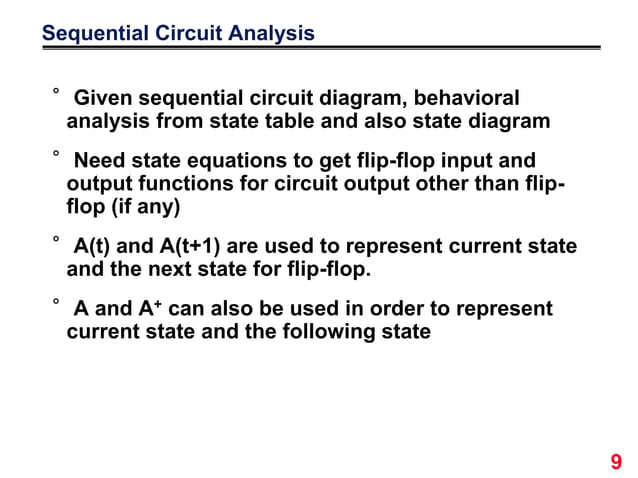 Sequential Circuit Analysis

° Given sequential circuit diagram, behavioral analysis from state table and also state diagram

° Need state equations to get flip-flop input and output functions for circuit output other than flip-flop (if any)

° A(t) and A(t+1) are used to represent current state and the next state for flip-flop.

° A and $A^+$ can also be used in order to represent current state and the following state

9